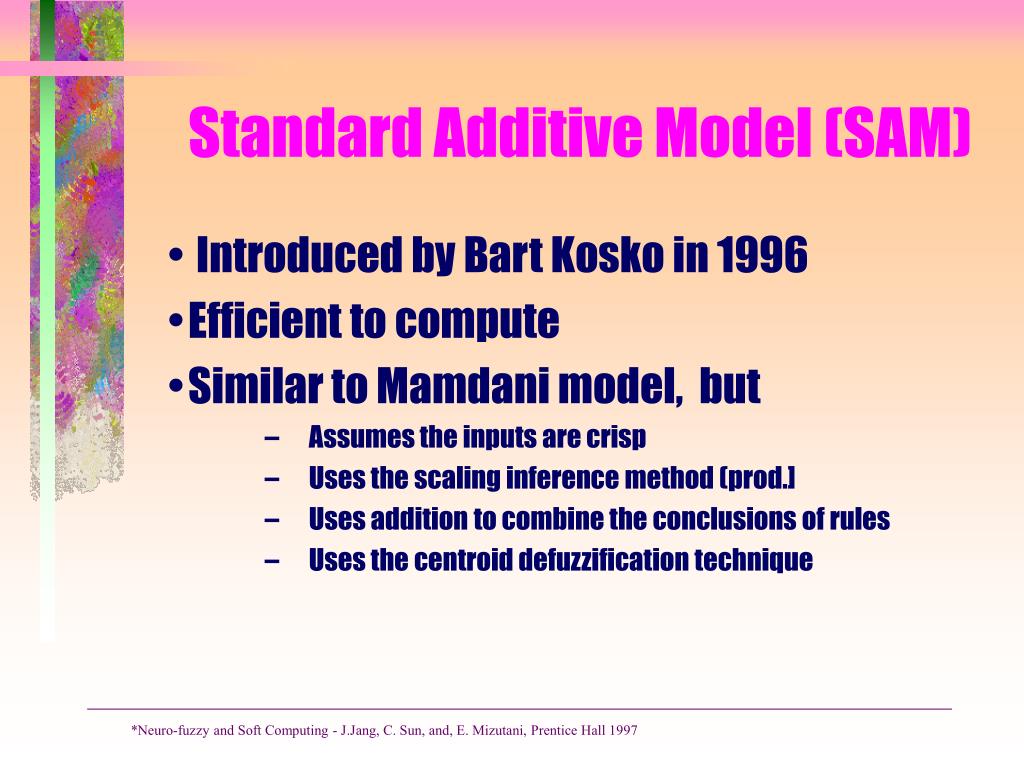 Standard Additive Model (SAM)

• Introduced by Bart Kosko in 1996
• Efficient to compute
• Similar to Mamdani model, but
– Assumes the inputs are crisp
– Uses the scaling inference method (prod.)
– Uses addition to combine the conclusions of rules
– Uses the centroid defuzzification technique

*Neuro-fuzzy and Soft Computing - J.Jang, C. Sun, and, E. Mizutani, Prentice Hall 1997